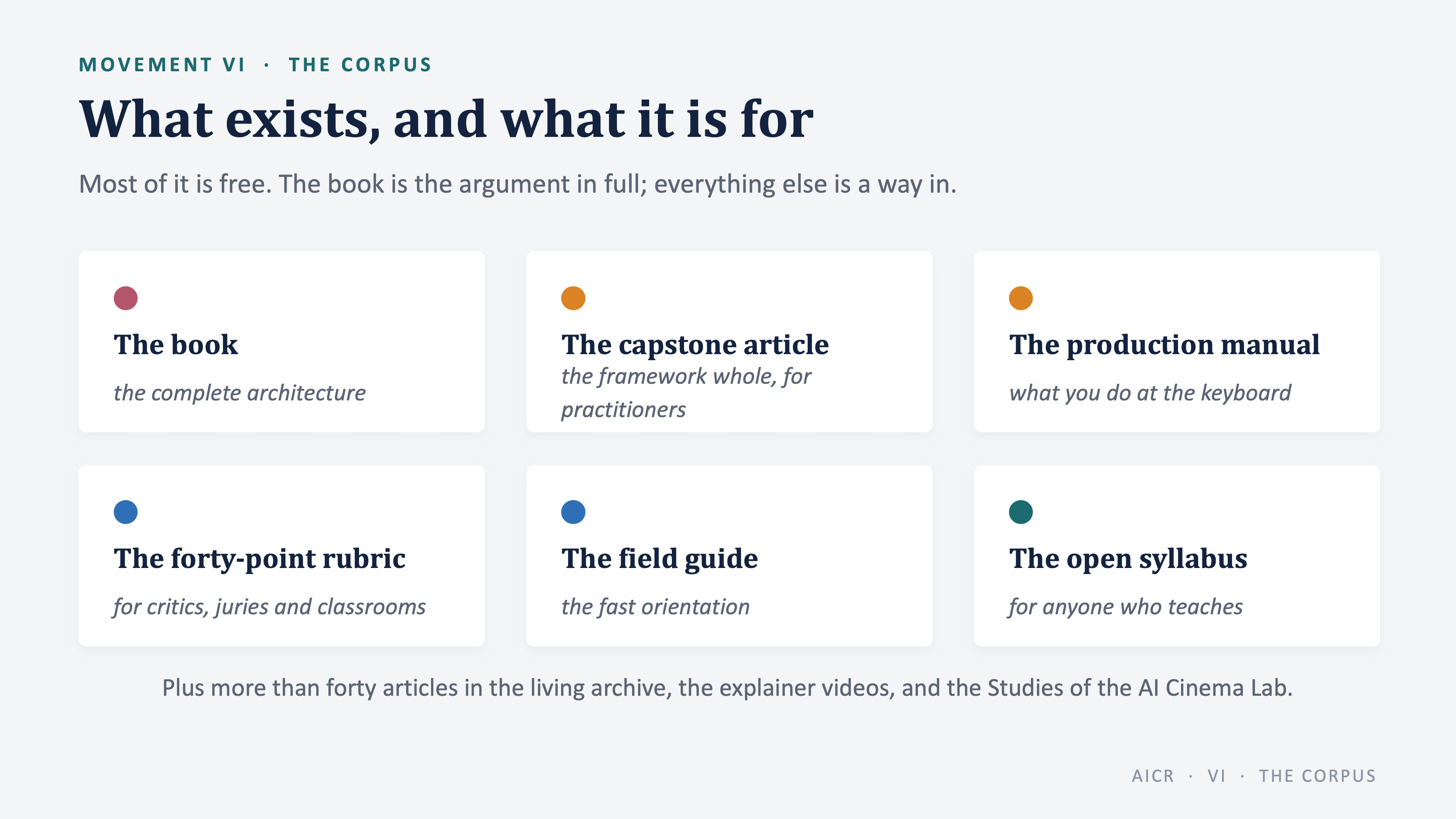 MOVEMENT VI · THE CORPUS

What exists, and what it is for

Most of it is free. The book is the argument in full; everything else is a way in.

The book

the complete architecture

The capstone article

the framework whole, for practitioners

The production manual

what you do at the keyboard

The forty-point rubric

for critics, juries and classrooms

The field guide

the fast orientation

The open syllabus

for anyone who teaches

Plus more than forty articles in the living archive, the explainer videos, and the Studies of the AI Cinema Lab.

AICR · VI · THE CORPUS